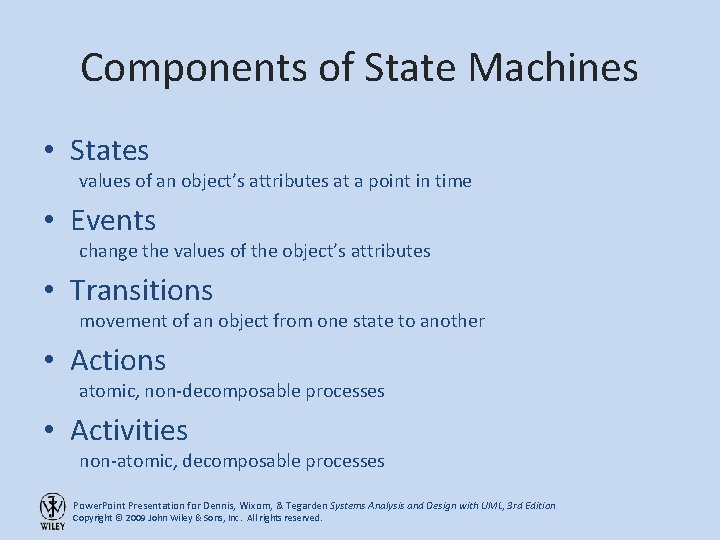 Components of State Machines

• States
values of an object's attributes at a point in time

• Events
change the values of the object's attributes

• Transitions
movement of an object from one state to another

• Actions
atomic, non-decomposable processes

• Activities
non-atomic, decomposable processes

WILEY

PowerPoint Presentation for Dennis, Wixom, & Tegarden Systems Analysis and Design with UML, 3rd Edition
Copyright © 2009 John Wiley & Sons, Inc. All rights reserved.